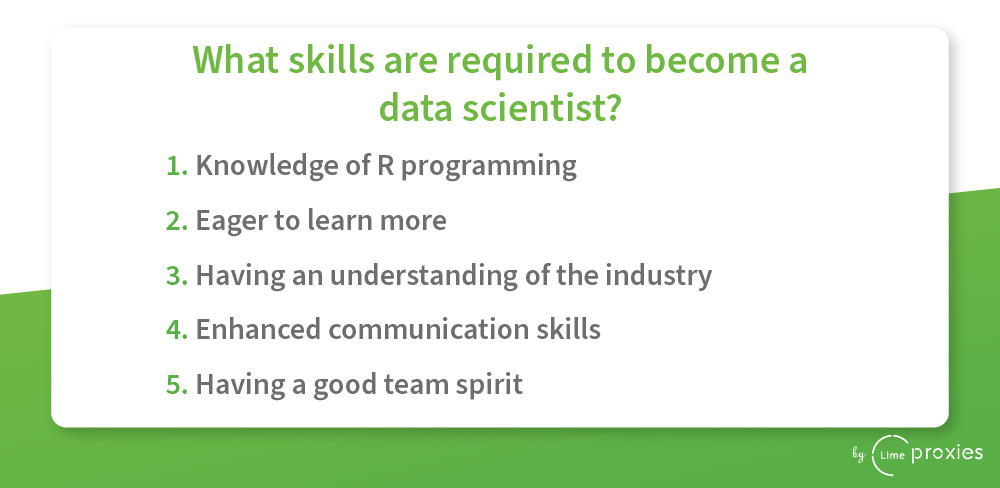 What skills are required to become a data scientist?

1. Knowledge of R programming
2. Eager to learn more
3. Having an understanding of the industry
4. Enhanced communication skills
5. Having a good team spirit

by Lime proxies